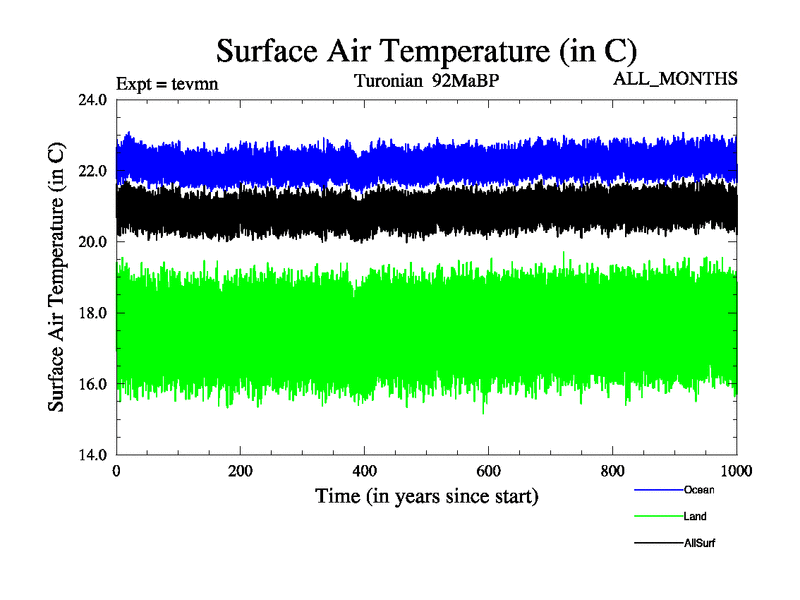 Surface Air Temperature (in C)

Expt = tevmn

Turonian 92MaBP

ALL_MONTHS

Surface Air Temperature (in C)

24.0
22.0
20.0
18.0
16.0
14.0

0
200
400
600
800
1000

Time (in years since start)

Ocean
Land
AllSurf